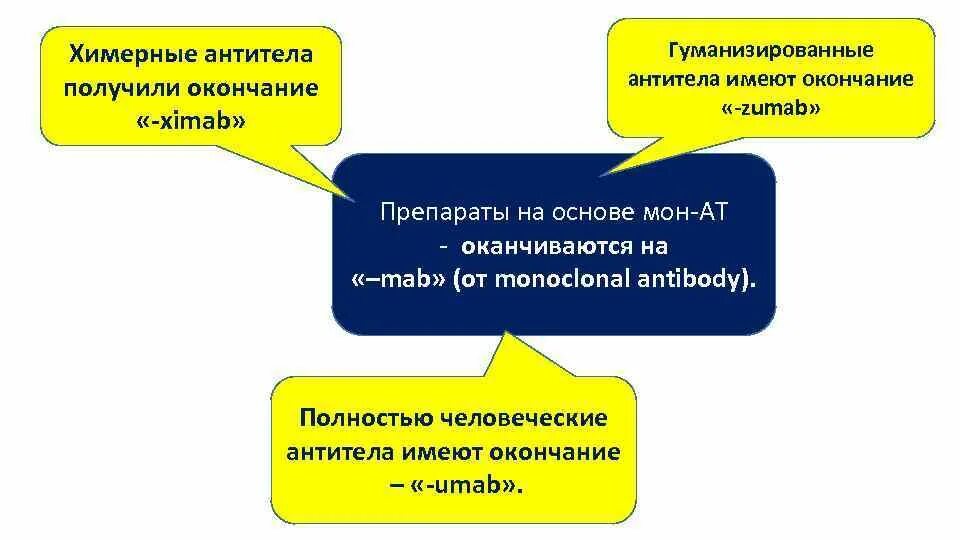 Химерные антитела получили окончание «-ximab»

Гуманизированные антитела имеют окончание «-zumab»

Препараты на основе мон-АТ - оканчиваются на «–mab» (от monoclonal antibody).

Полностью человеческие антитела имеют окончание – «-umab».